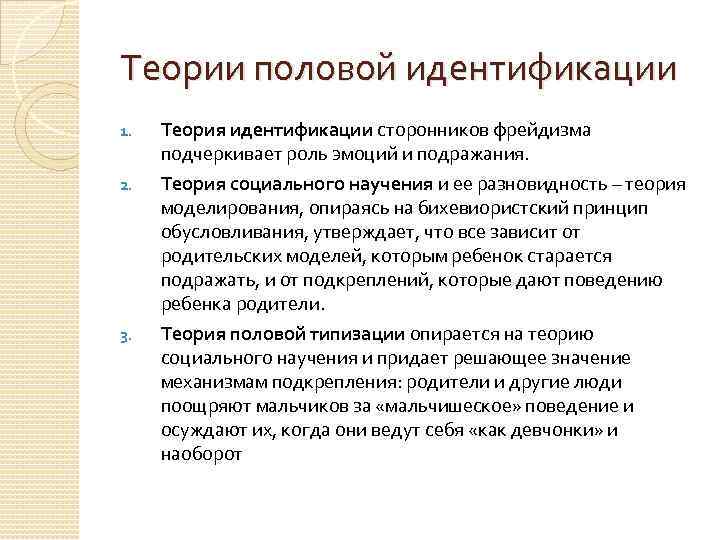 Теории половой идентификации

1. Теория идентификации сторонников фрейдизма подчеркивает роль эмоций и подражания.

2. Теория социального научения и ее разновидность – теория моделирования, опираясь на бихевиористский принцип обусловливания, утверждает, что все зависит от родительских моделей, которым ребенок старается подражать, и от подкреплений, которые дают поведению ребенка родители.

3. Теория половой типизации опирается на теорию социального научения и придает решающее значение механизмам подкрепления: родители и другие люди поощряют мальчиков за «мальчишеское» поведение и осуждают их, когда они ведут себя «как девчонки» и наоборот